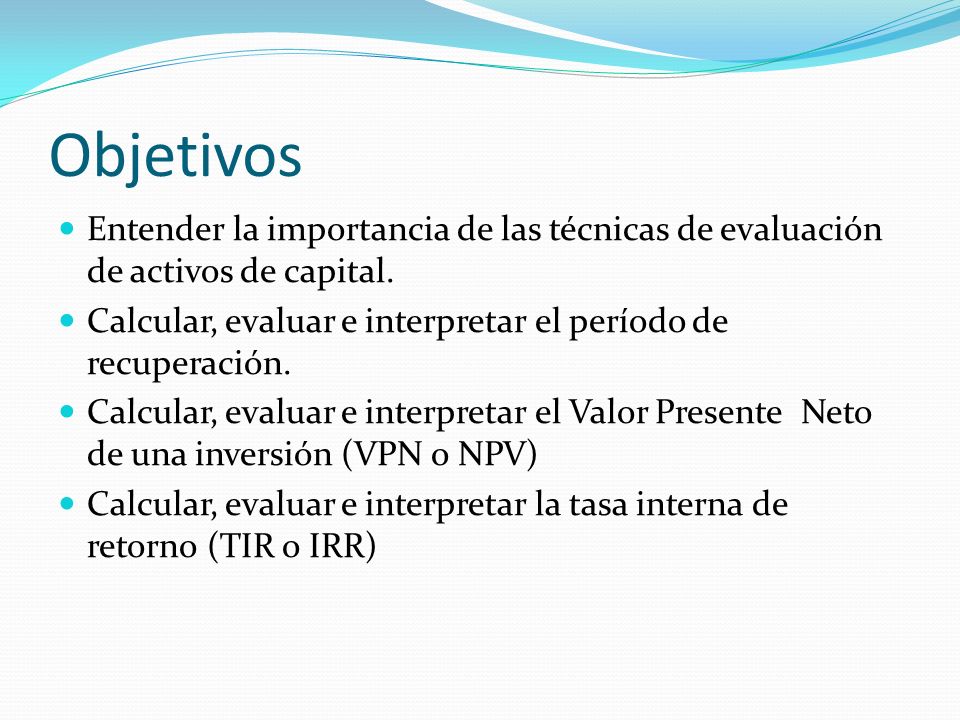 Objetivos

- Entender la importancia de las técnicas de evaluación de activos de capital.
- Calcular, evaluar e interpretar el período de recuperación.
- Calcular, evaluar e interpretar el Valor Presente Neto de una inversión (VPN o NPV)
- Calcular, evaluar e interpretar la tasa interna de retorno (TIR o IRR)